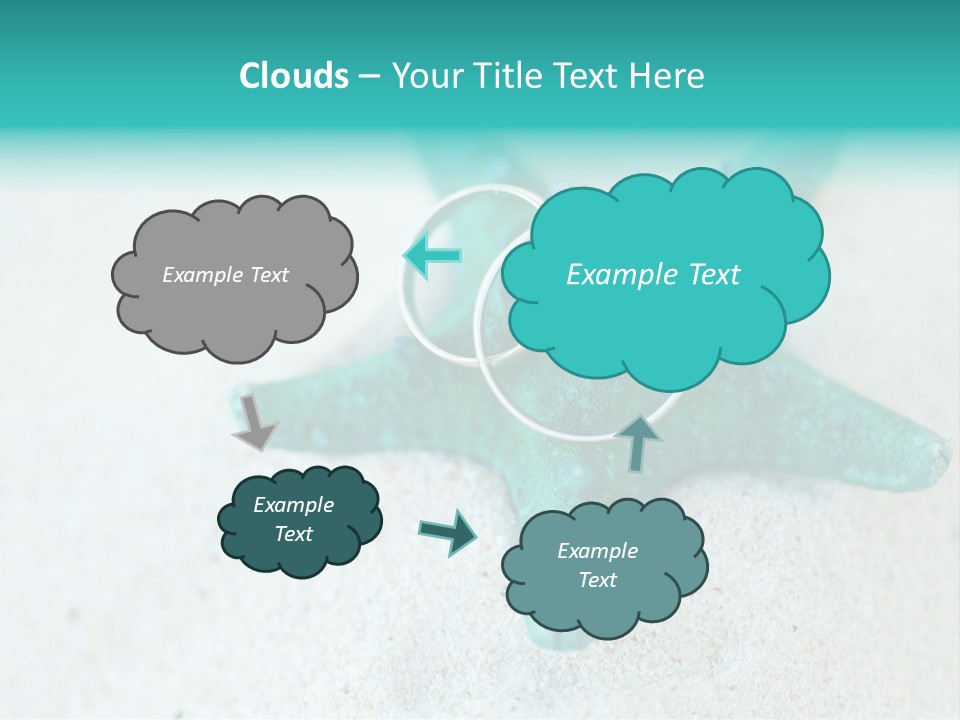 Clouds – Your Title Text Here

Example Text

Example Text

Example Text

Example Text